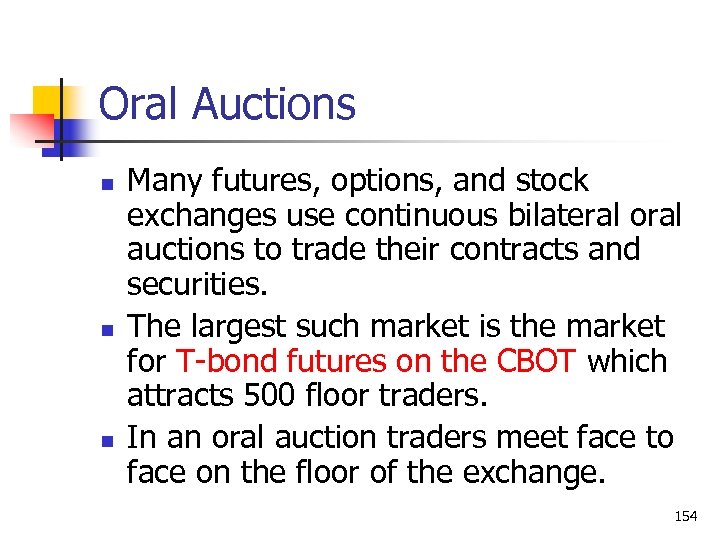 Oral Auctions

- Many futures, options, and stock exchanges use continuous bilateral oral auctions to trade their contracts and securities.
- The largest such market is the market for T-bond futures on the CBOT which attracts 500 floor traders.
- In an oral auction traders meet face to face on the floor of the exchange.

154